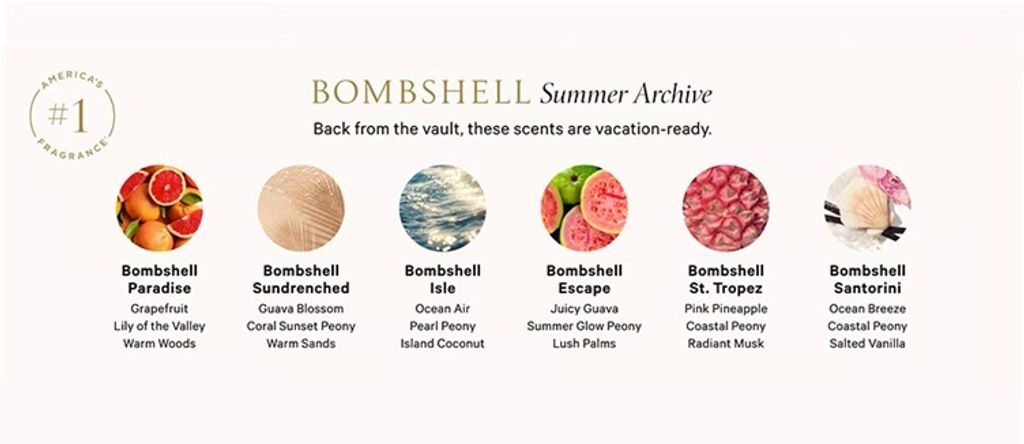 AMERICA'S
#1
FRAGRANCE

BOMBSHELL Summer Archive

Back from the vault, these scents are vacation-ready.

Bombshell Paradise
Grapefruit
Lily of the Valley
Warm Woods

Bombshell Sundrenched
Guava Blossom
Coral Sunset Peony
Warm Sands

Bombshell Isle
Ocean Air
Pearl Peony
Island Coconut

Bombshell Escape
Juicy Guava
Summer Glow Peony
Lush Palms

Bombshell St. Tropez
Pink Pineapple
Coastal Peony
Radiant Musk

Bombshell Santorini
Ocean Breeze
Coastal Peony
Salted Vanilla